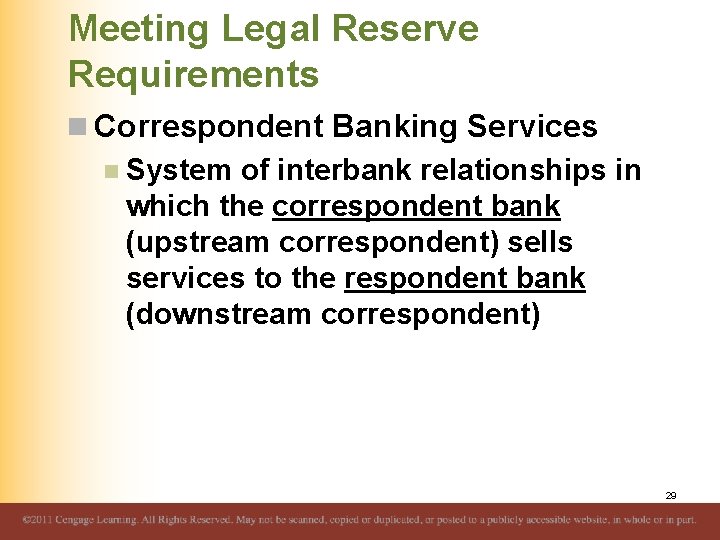 Meeting Legal Reserve Requirements

Correspondent Banking Services

System of interbank relationships in which the correspondent bank (upstream correspondent) sells services to the respondent bank (downstream correspondent)

29

©2011 Cengage Learning. All Rights Reserved. May not be scanned, copied or duplicated, or posted to a publicly accessible website, in whole or in part.